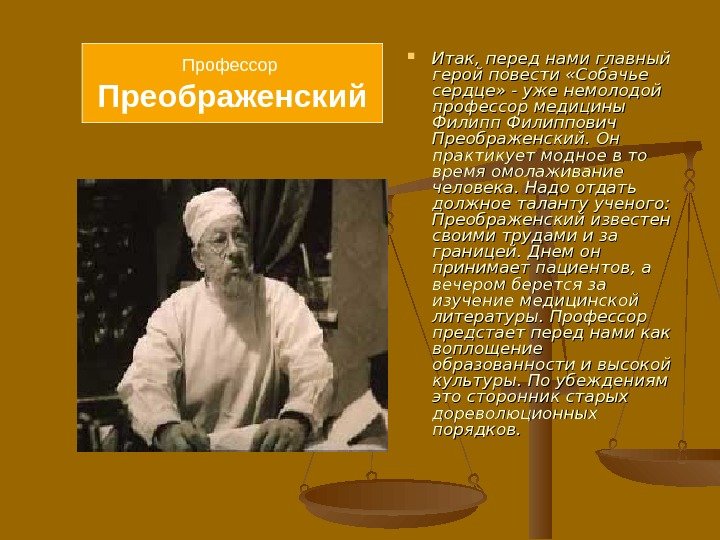 Профессор
Преображенский

Итак, перед нами главный герой повести «Собачье сердце» - уже немолодой профессор медицины Филипп Филиппович Преображенский. Он практикует модное в то время омолаживание человека. Надо отдать должное таланту ученого: Преображенский известен своими трудами и за границей. Днем он принимает пациентов, а вечером берется за изучение медицинской литературы. Профессор предстает перед нами как воплощение образованности и высокой культуры. По убеждениям это сторонник старых дореволюционных порядков.